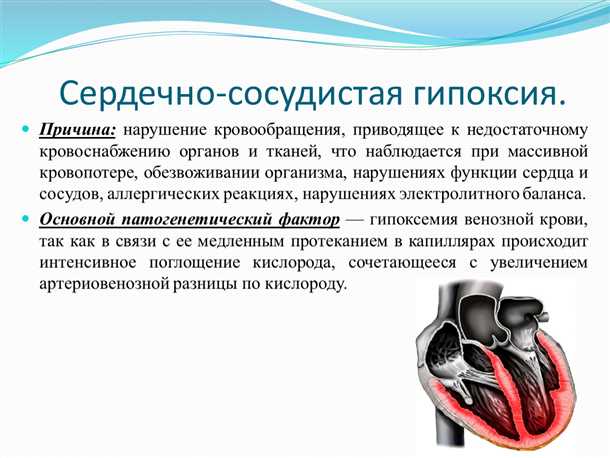 Сердечно-сосудистая гипоксия.

Причина: нарушение кровообращения, приводящее к недостаточному кровоснабжению органов и тканей, что наблюдается при массивной кровопотере, обезвоживании организма, нарушениях функции сердца и сосудов, аллергических реакциях, нарушениях электролитного баланса.

Основной патогенетический фактор — гипоксемия венозной крови, так как в связи с ее медленным протеканием в капиллярах происходит интенсивное поглощение кислорода, сочетающееся с увеличением артериовенозной разницы по кислороду.